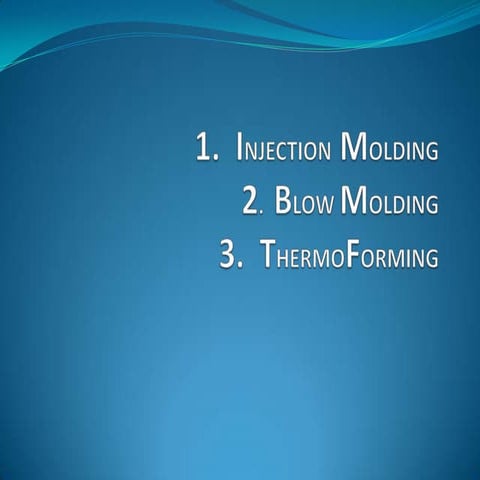 1. Injection Molding
2. Blow Molding
3. ThermoForming